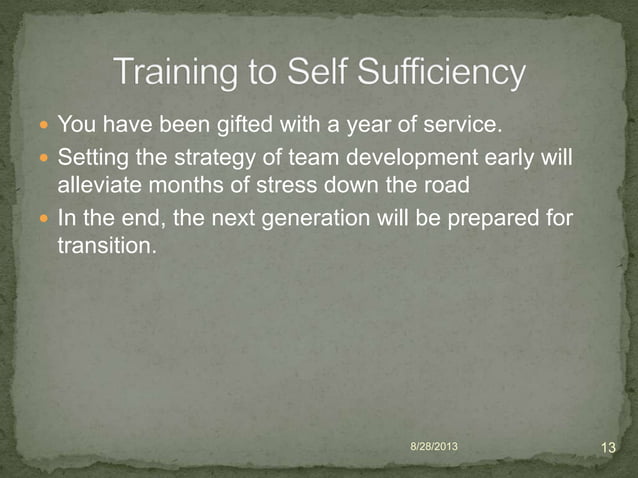 Training to Self Sufficiency

- You have been gifted with a year of service.
- Setting the strategy of team development early will alleviate months of stress down the road
- In the end, the next generation will be prepared for transition.

8/28/2013

13